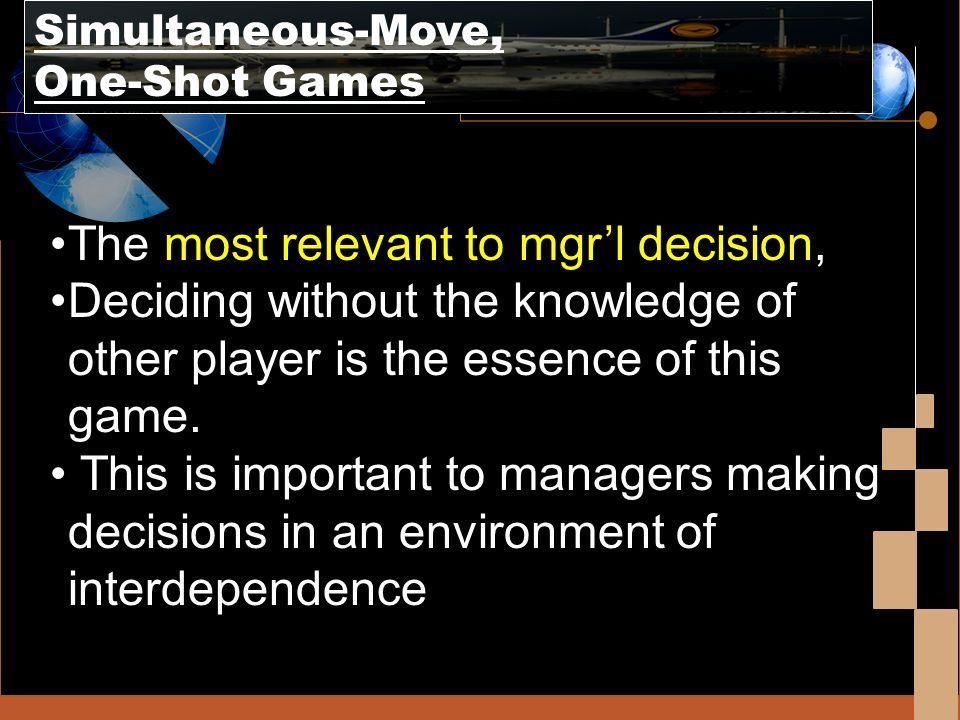 Simultaneous-Move, One-Shot Games

•The most relevant to mgr’l decision,
•Deciding without the knowledge of other player is the essence of this game.
• This is important to managers making decisions in an environment of interdependence